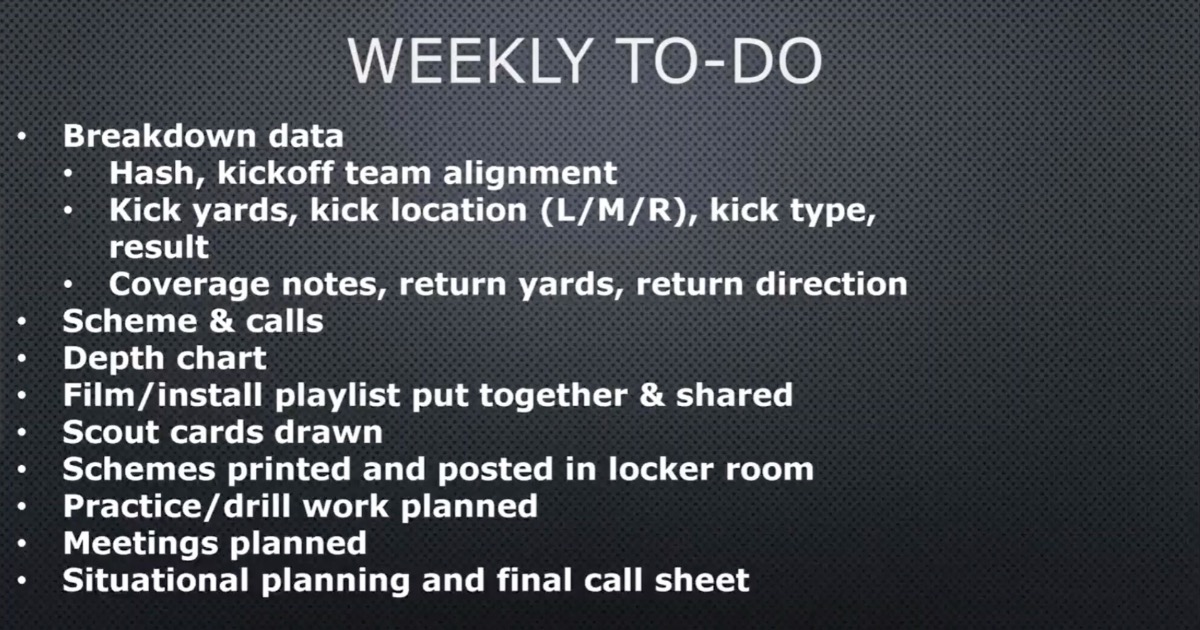 WEEKLY TO-DO

• Breakdown data
• Hash, kickoff team alignment
• Kick yards, kick location (L/M/R), kick type, result
• Coverage notes, return yards, return direction
• Scheme & calls
• Depth chart
• Film/install playlist put together & shared
• Scout cards drawn
• Schemes printed and posted in locker room
• Practice/drill work planned
• Meetings planned
• Situational planning and final call sheet